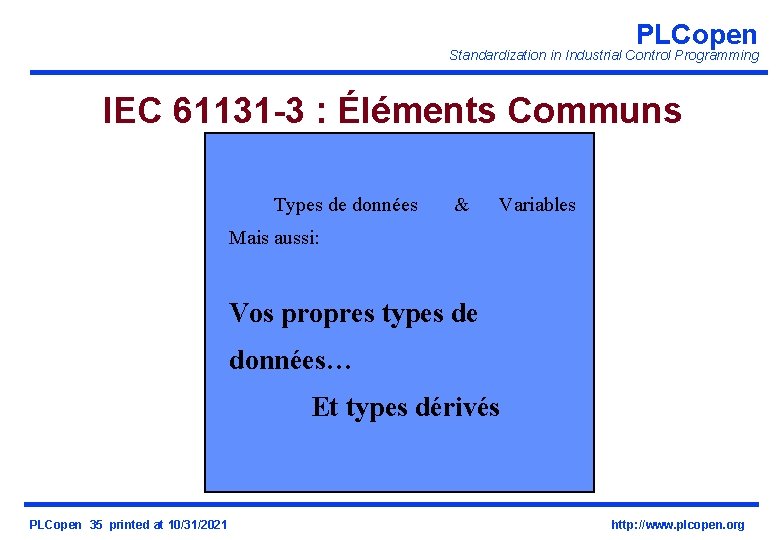 PLCopen
Standardization in Industrial Control Programming

IEC 61131-3 : Éléments Communs

Types de données & Variables

Mais aussi:

Vos propres types de données…

Et types dérivés

PLCopen 35 printed at 10/31/2021

http://www.plcopen.org